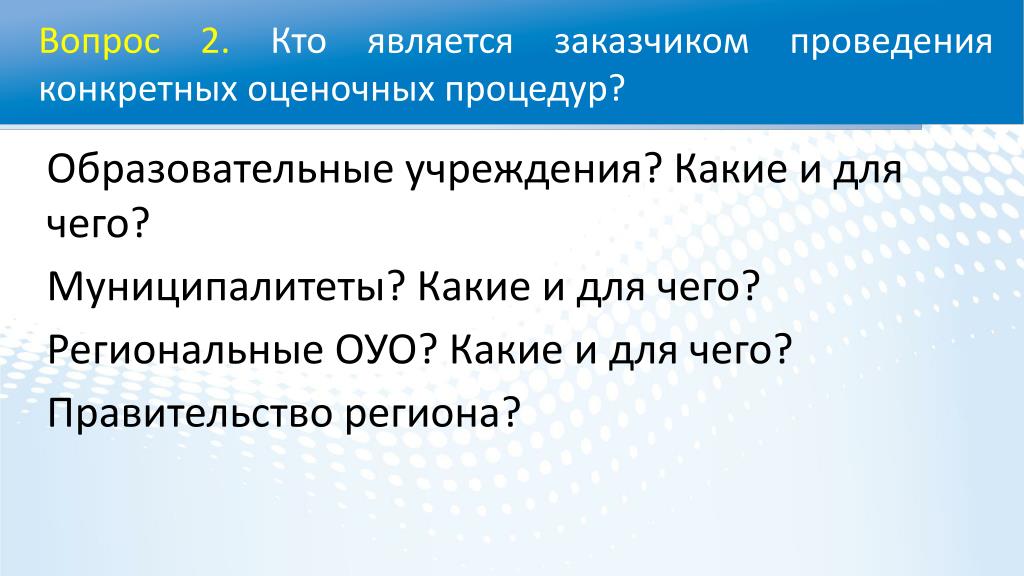 Вопрос 2. Кто является заказчиком проведения конкретных оценочных процедур?

Образовательные учреждения? Какие и для чего?

Муниципалитеты? Какие и для чего?

Региональные ОУО? Какие и для чего?

Правительство региона?